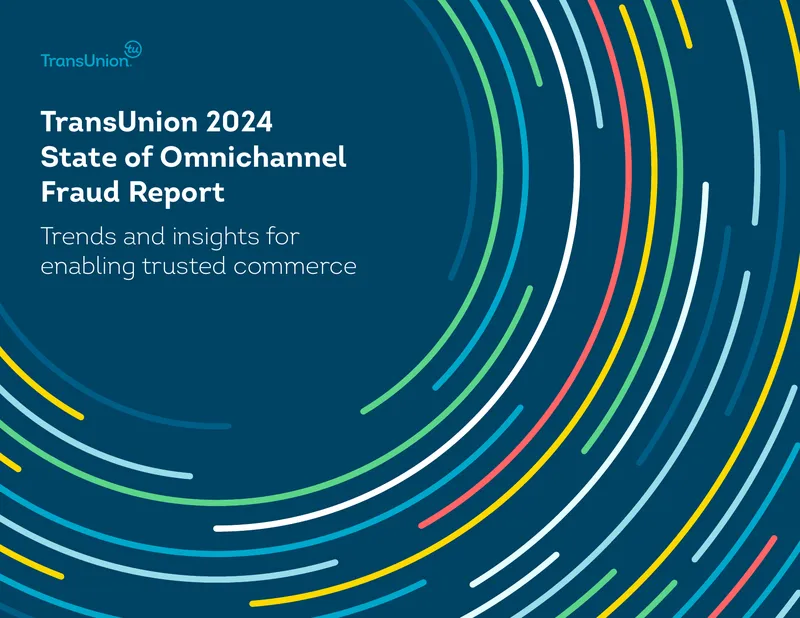 TransUnion tu

TransUnion 2024 State of Omnichannel Fraud Report

Trends and insights for enabling trusted commerce